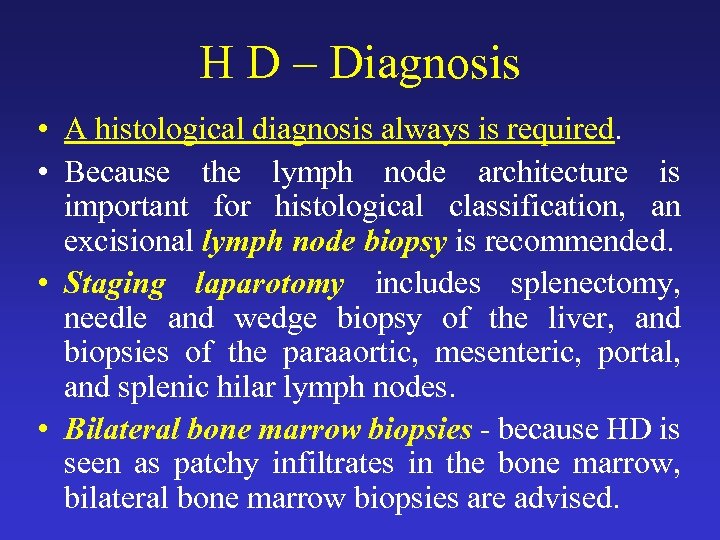 H D – Diagnosis

• A histological diagnosis always is required.

• Because the lymph node architecture is important for histological classification, an excisional lymph node biopsy is recommended.

• Staging laparotomy includes splenectomy, needle and wedge biopsy of the liver, and biopsies of the paraaortic, mesenteric, portal, and splenic hilar lymph nodes.

• Bilateral bone marrow biopsies - because HD is seen as patchy infiltrates in the bone marrow, bilateral bone marrow biopsies are advised.